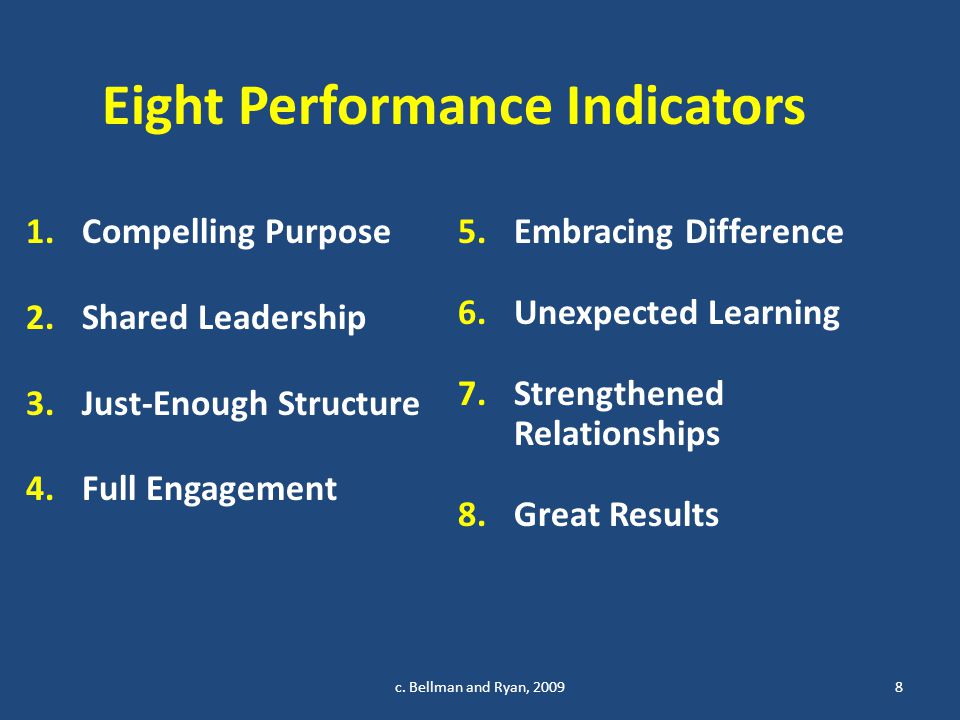 Eight Performance Indicators

1. Compelling Purpose

2. Shared Leadership

3. Just-Enough Structure

4. Full Engagement

5. Embracing Difference

6. Unexpected Learning

7. Strengthened Relationships

8. Great Results

c. Bellman and Ryan, 2009

8